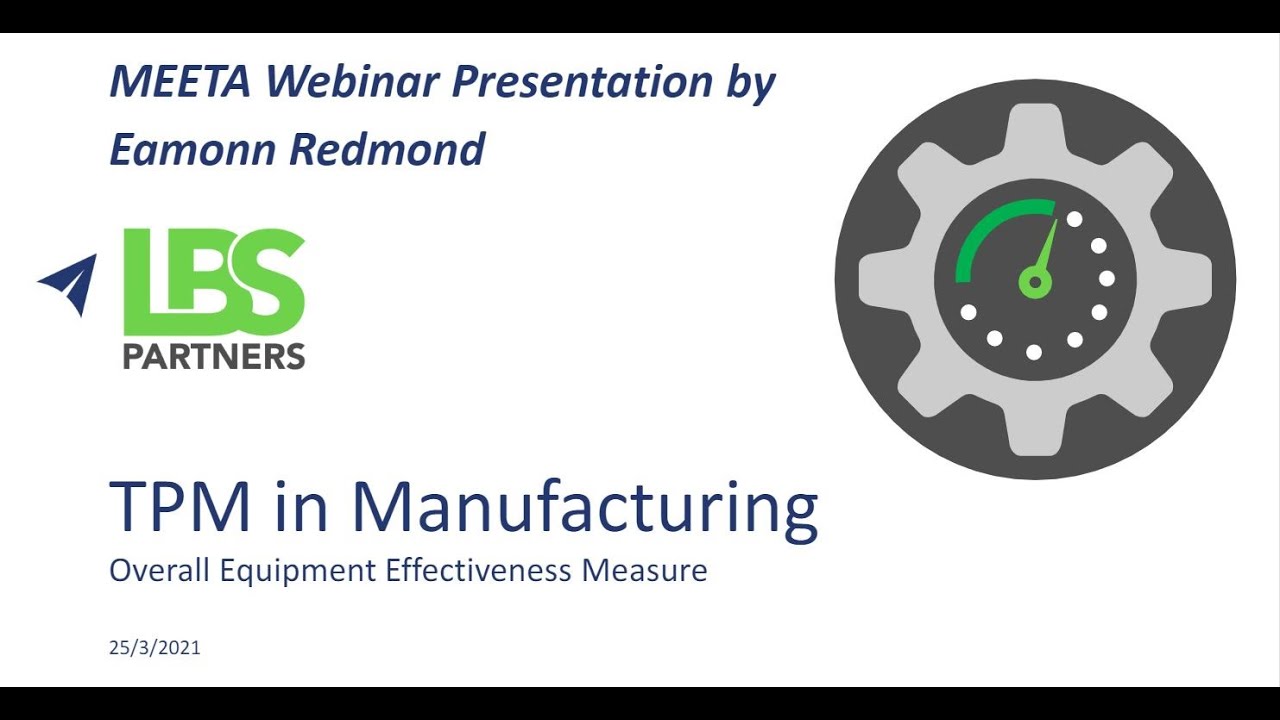 MEETA Webinar Presentation by Eamonn Redmond

LBS
PARTNERS

TPM in Manufacturing
Overall Equipment Effectiveness Measure

25/3/2021